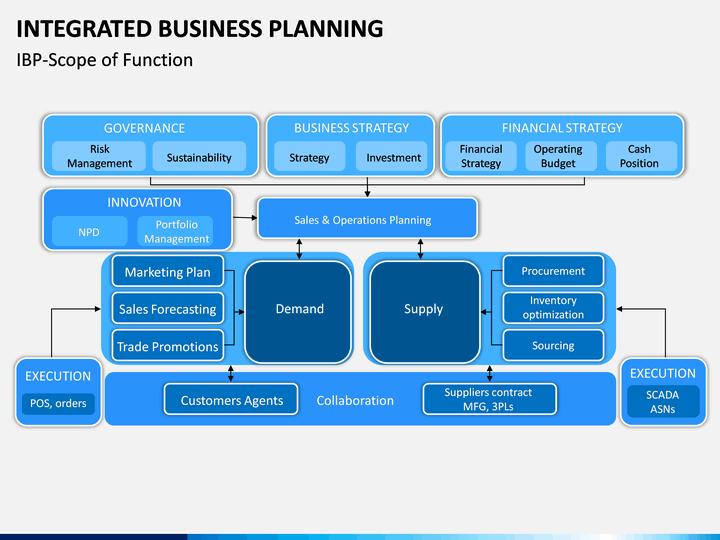 INTEGRATED BUSINESS PLANNING
IBP-Scope of Function

GOVERNANCE
Risk Management
Sustainability

BUSINESS STRATEGY
Strategy
Investment

FINANCIAL STRATEGY
Financial Strategy
Operating Budget
Cash Position

INNOVATION
NPD
Portfolio Management

Sales & Operations Planning

Marketing Plan
Sales Forecasting
Trade Promotions

Demand

Supply

Procurement
Inventory optimization
Sourcing

EXECUTION
POS, orders

Customers Agents
Collaboration
Suppliers contract MFG, 3PLs

EXECUTION
SCADA ASNs